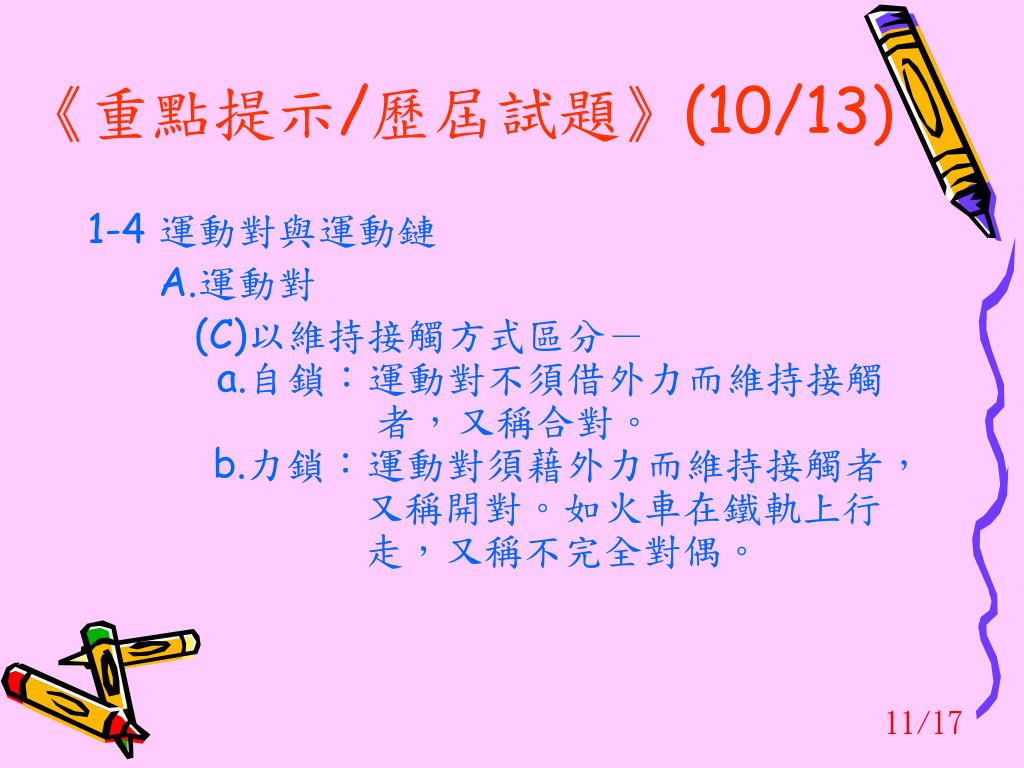 《重點提示/歷屆試題》(10/13)

1-4 運動對與運動鏈

A.運動對

(C)以維持接觸方式區分－

a.自鎖：運動對不須借外力而維持接觸者，又稱合對。

b.力鎖：運動對須藉外力而維持接觸者，又稱開對。如火車在鐵軌上行走，又稱不完全對偶。

11/17